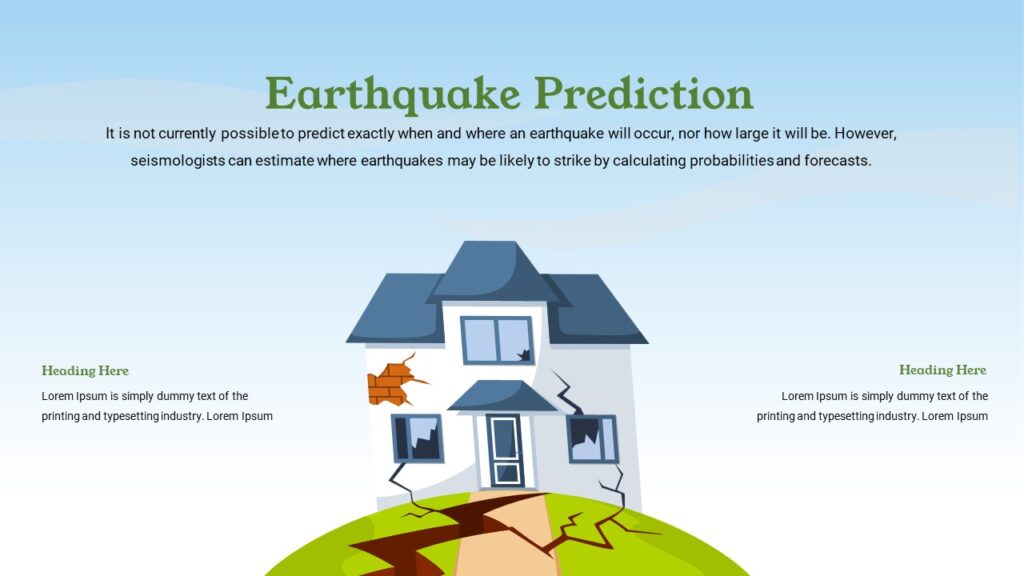 Earthquake Prediction

It is not currently possible to predict exactly when and where an earthquake will occur, nor how large it will be. However, seismologists can estimate where earthquakes may be likely to strike by calculating probabilities and forecasts.

Heading Here

Lorem Ipsum is simply dummy text of the printing and typesetting industry. Lorem Ipsum

Heading Here

Lorem Ipsum is simply dummy text of the printing and typesetting industry. Lorem Ipsum